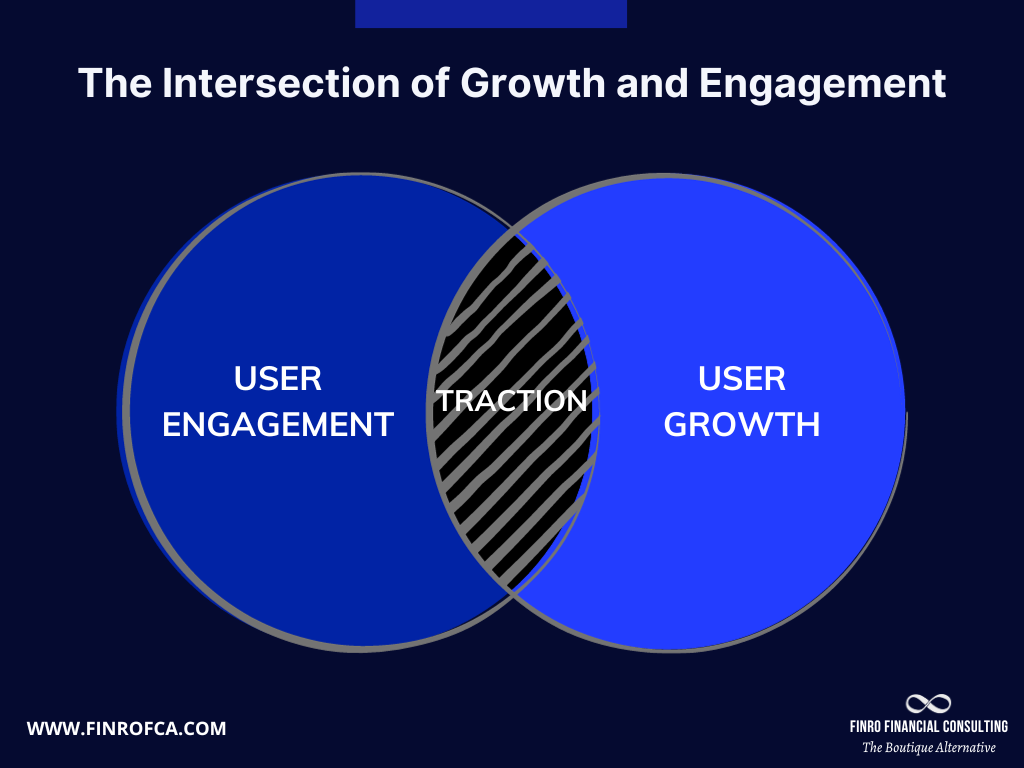 The Intersection of Growth and Engagement

USER ENGAGEMENT

TRACTION

USER GROWTH

WWW.FINROFCA.COM

FINRO FINANCIAL CONSULTING
The Boutique Alternative